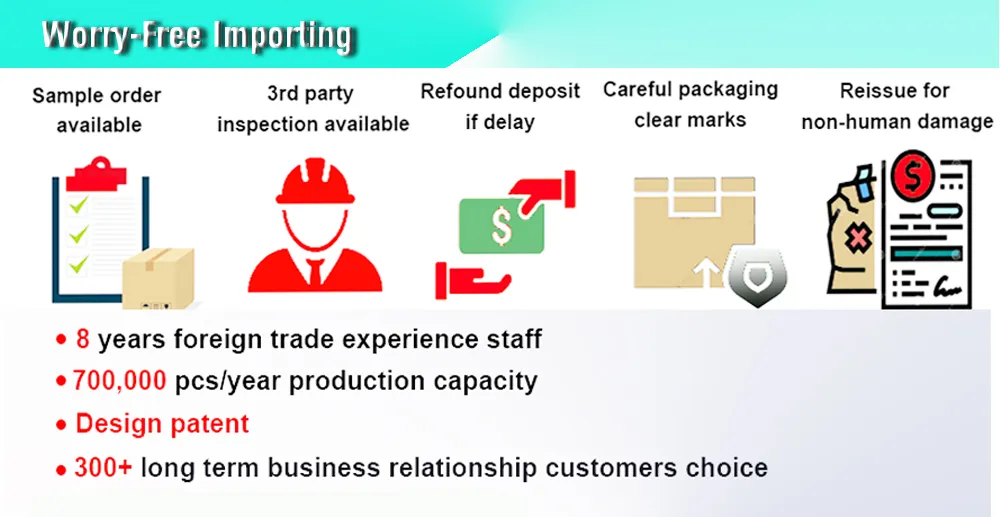 Worry-Free Importing

Sample order available

3rd party inspection available

Refound deposit if delay

Careful packaging clear marks

Reissue for non-human damage

$

$

• 8 years foreign trade experience staff
• 700,000 pcs/year production capacity
• Design patent
• 300+ long term business relationship customers choice